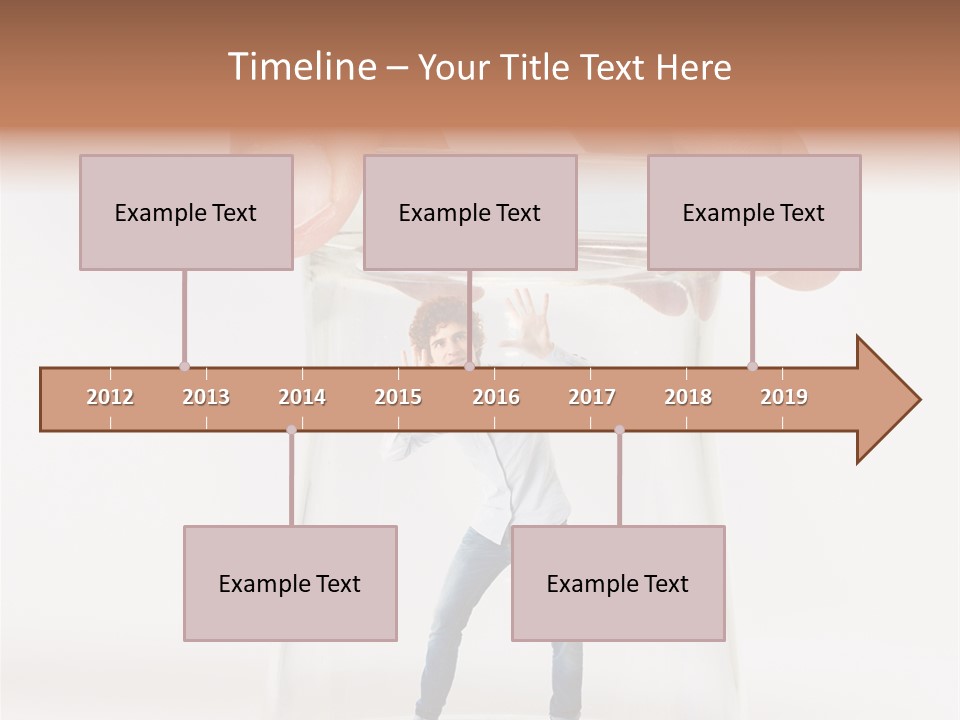 Timeline – Your Title Text Here

Example Text

Example Text

Example Text

2012 2013 2014 2015 2016 2017 2018 2019

Example Text

Example Text